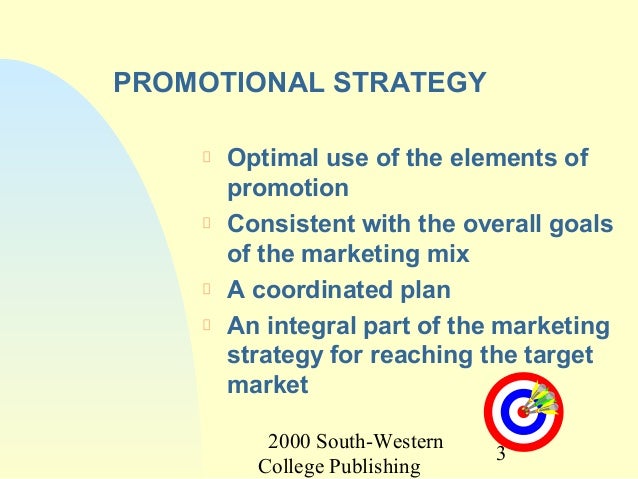 PROMOTIONAL STRATEGY

- Optimal use of the elements of promotion
- Consistent with the overall goals of the marketing mix
- A coordinated plan
- An integral part of the marketing strategy for reaching the target market

2000 South-Western College Publishing

3